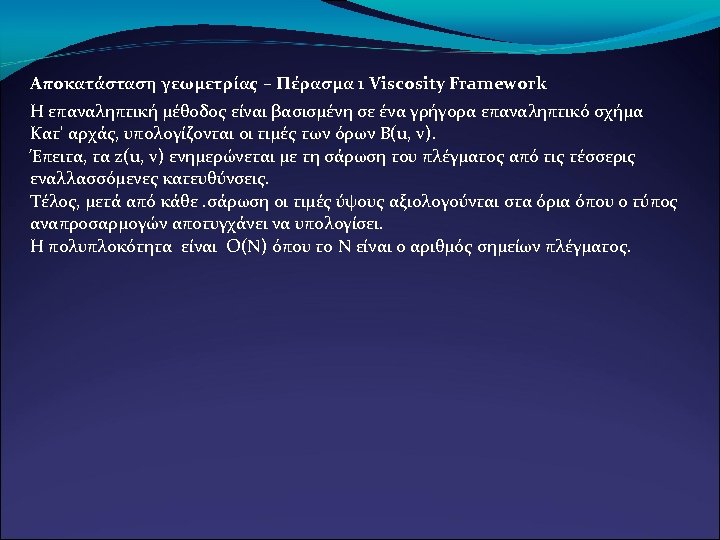 Αποκατάσταση γεωμετρίας – Πέρασμα 1 Viscosity Framework

Η επαναληπτική μέθοδος είναι βασισμένη σε ένα γρήγορα επαναληπτικό σχήμα
Κατ' αρχάς, υπολογίζονται οι τιμές των όρων B(u, v).
Έπειτα, τα z(u, v) ενημερώνεται με τη σάρωση του πλέγματος από τις τέσσερις εναλλασσόμενες κατευθύνσεις.
Τέλος, μετά από κάθε .σάρωση οι τιμές ύψους αξιολογούνται στα όρια όπου ο τύπος αναπροσαρμογών αποτυγχάνει να υπολογίσει.
Η πολυπλοκότητα είναι O(N) όπου το N είναι ο αριθμός σημείων πλέγματος.